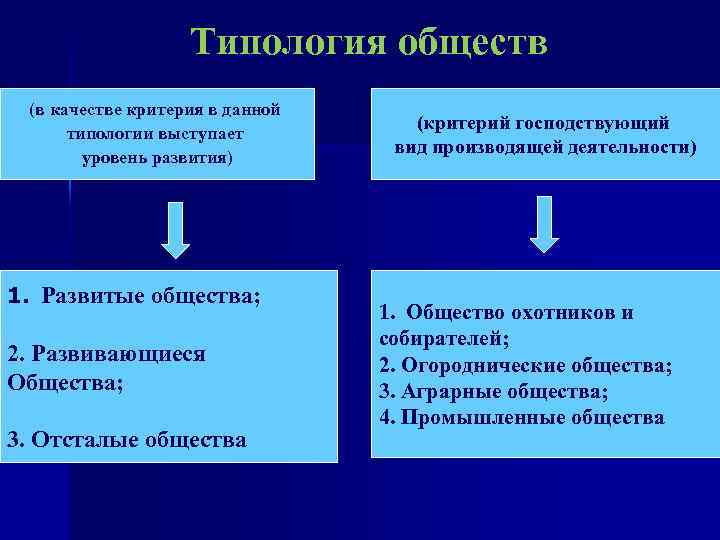 Типология обществ

(в качестве критерия в данной типологии выступает уровень развития)

1. Развитые общества;

2. Развивающиеся Общества;

3. Отсталые общества

(критерий господствующий вид производящей деятельности)

1. Общество охотников и собирателей;
2. Огороднические общества;
3. Аграрные общества;
4. Промышленные общества